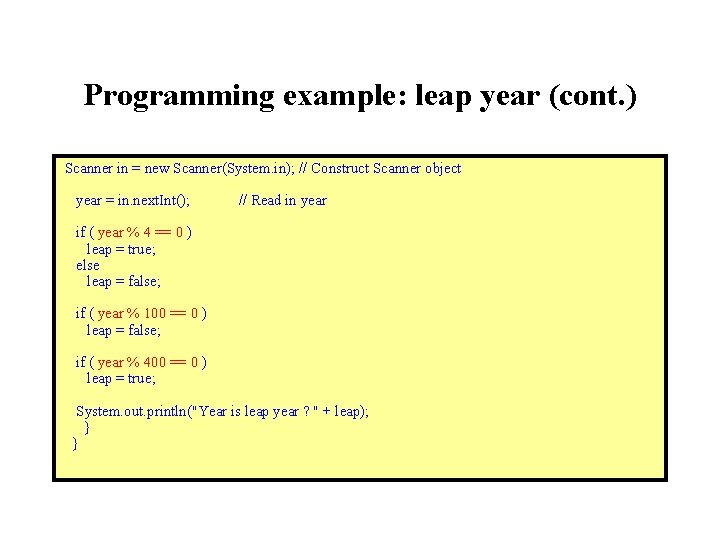 Programming example: leap year (cont.)

Scanner in = new Scanner(System.in); // Construct Scanner object

year = in.nextInt();          // Read in year

if ( year % 4 == 0 )
  leap = true;
else
  leap = false;

if ( year % 100 == 0 )
  leap = false;

if ( year % 400 == 0 )
  leap = true;

System.out.println("Year is leap year ? " + leap);
  }
}